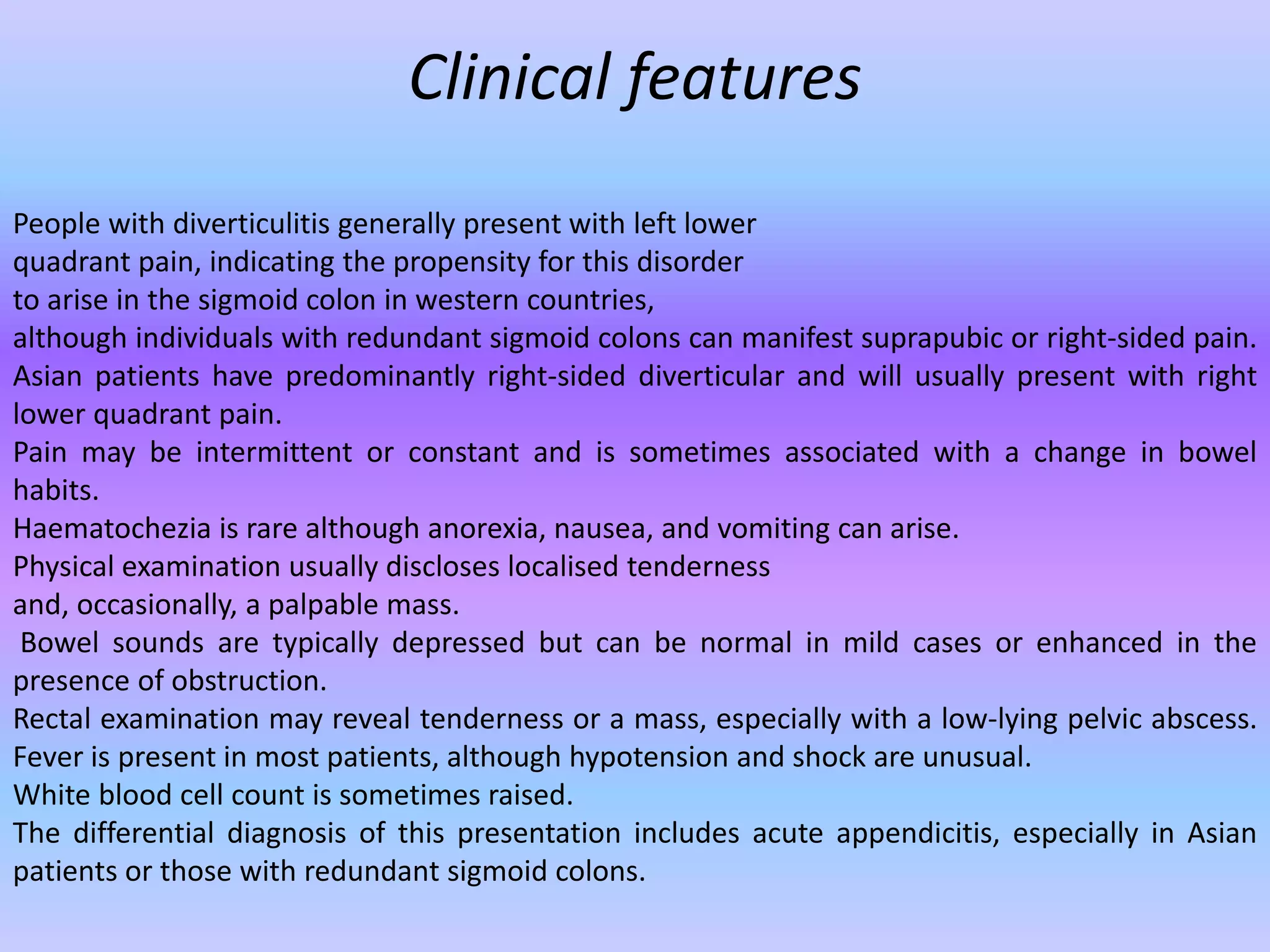 Clinical features

People with diverticulitis generally present with left lower quadrant pain, indicating the propensity for this disorder to arise in the sigmoid colon in western countries, although individuals with redundant sigmoid colons can manifest suprapubic or right-sided pain.
Asian patients have predominantly right-sided diverticular and will usually present with right lower quadrant pain.
Pain may be intermittent or constant and is sometimes associated with a change in bowel habits.
Haematochezia is rare although anorexia, nausea, and vomiting can arise.
Physical examination usually discloses localised tenderness and, occasionally, a palpable mass.
Bowel sounds are typically depressed but can be normal in mild cases or enhanced in the presence of obstruction.
Rectal examination may reveal tenderness or a mass, especially with a low-lying pelvic abscess.
Fever is present in most patients, although hypotension and shock are unusual.
White blood cell count is sometimes raised.
The differential diagnosis of this presentation includes acute appendicitis, especially in Asian patients or those with redundant sigmoid colons.